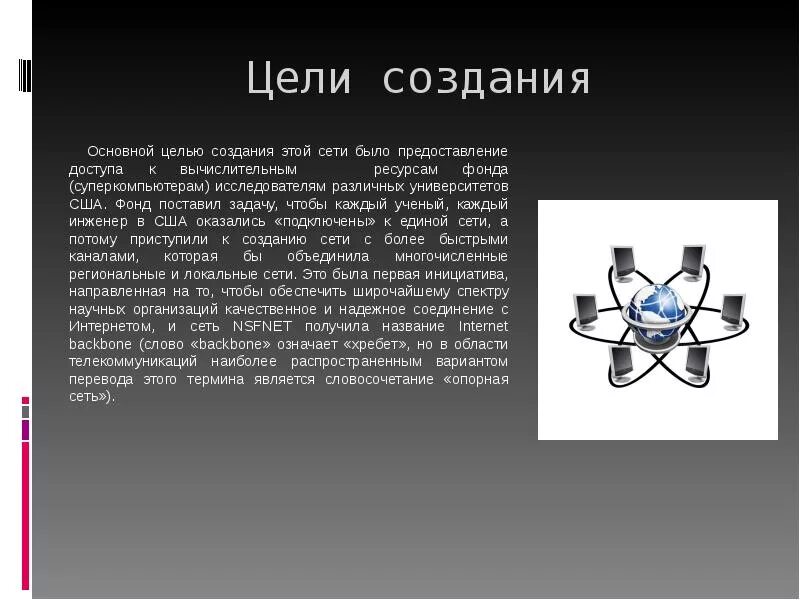 Цели создания

Основной целью создания этой сети было предоставление доступа к вычислительным ресурсам фонда (суперкомпьютерам) исследователям различных университетов США. Фонд поставил задачу, чтобы каждый ученый, каждый инженер в США оказались «подключены» к единой сети, а потому приступили к созданию сети с более быстрыми каналами, которая бы объединила многочисленные региональные и локальные сети. Это была первая инициатива, направленная на то, чтобы обеспечить широчайшему спектру научных организаций качественное и надежное соединение с Интернетом, и сеть NSFNET получила название Internet backbone (слово «backbone» означает «хребет», но в области телекоммуникаций наиболее распространенным вариантом перевода этого термина является словосочетание «опорная сеть»).